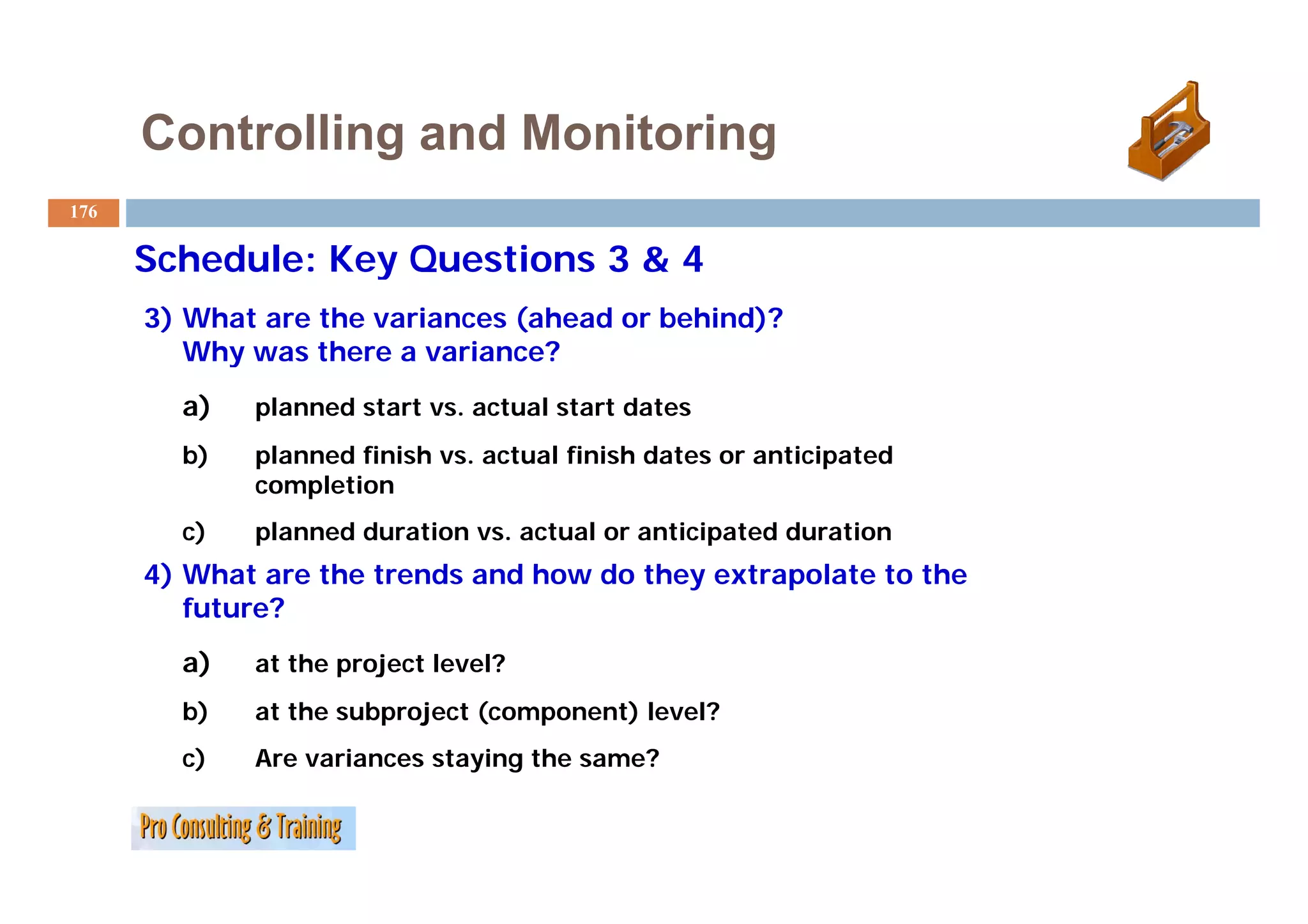 Controlling and Monitoring

176

Schedule: Key Questions 3 & 4

3) What are the variances (ahead or behind)? Why was there a variance?

a) planned start vs. actual start dates

b) planned finish vs. actual finish dates or anticipated completion

c) planned duration vs. actual or anticipated duration

4) What are the trends and how do they extrapolate to the future?

a) at the project level?

b) at the subproject (component) level?

c) Are variances staying the same?

Pro Consulting & Training